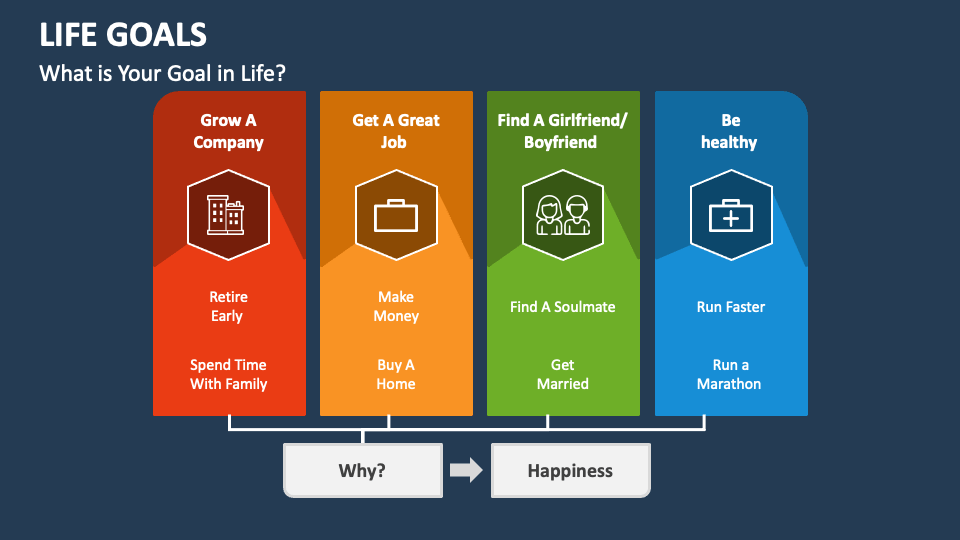 LIFE GOALS

What is Your Goal in Life?

Grow A Company

Retire Early

Spend Time With Family

Get A Great Job

Make Money

Buy A Home

Find A Girlfriend/ Boyfriend

Find A Soulmate

Get Married

Be healthy

Run Faster

Run a Marathon

Why?

Happiness